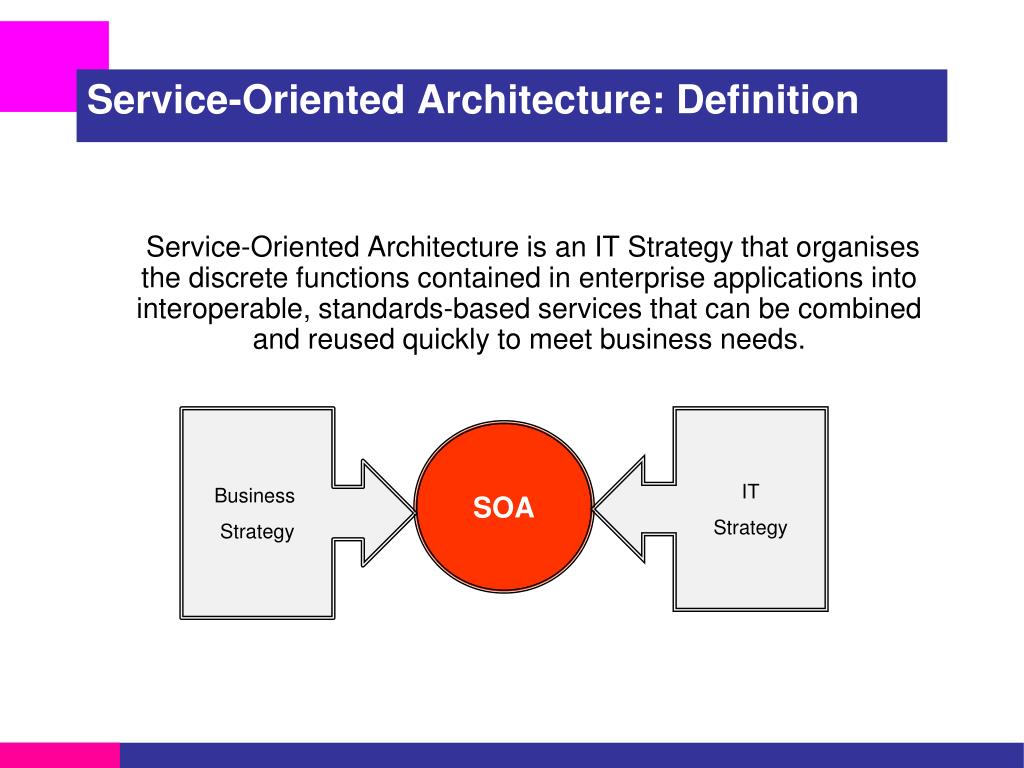 Service-Oriented Architecture: Definition

Service-Oriented Architecture is an IT Strategy that organises the discrete functions contained in enterprise applications into interoperable, standards-based services that can be combined and reused quickly to meet business needs.

Business Strategy

SOA

IT Strategy